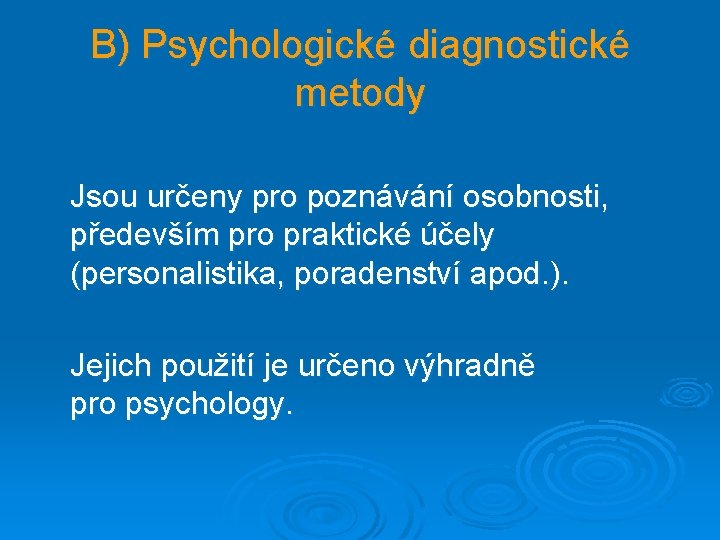 B) Psychologické diagnostické metody

Jsou určeny pro poznávání osobnosti, především pro praktické účely (personalistika, poradenství apod.).

Jejich použití je určeno výhradně pro psychology.